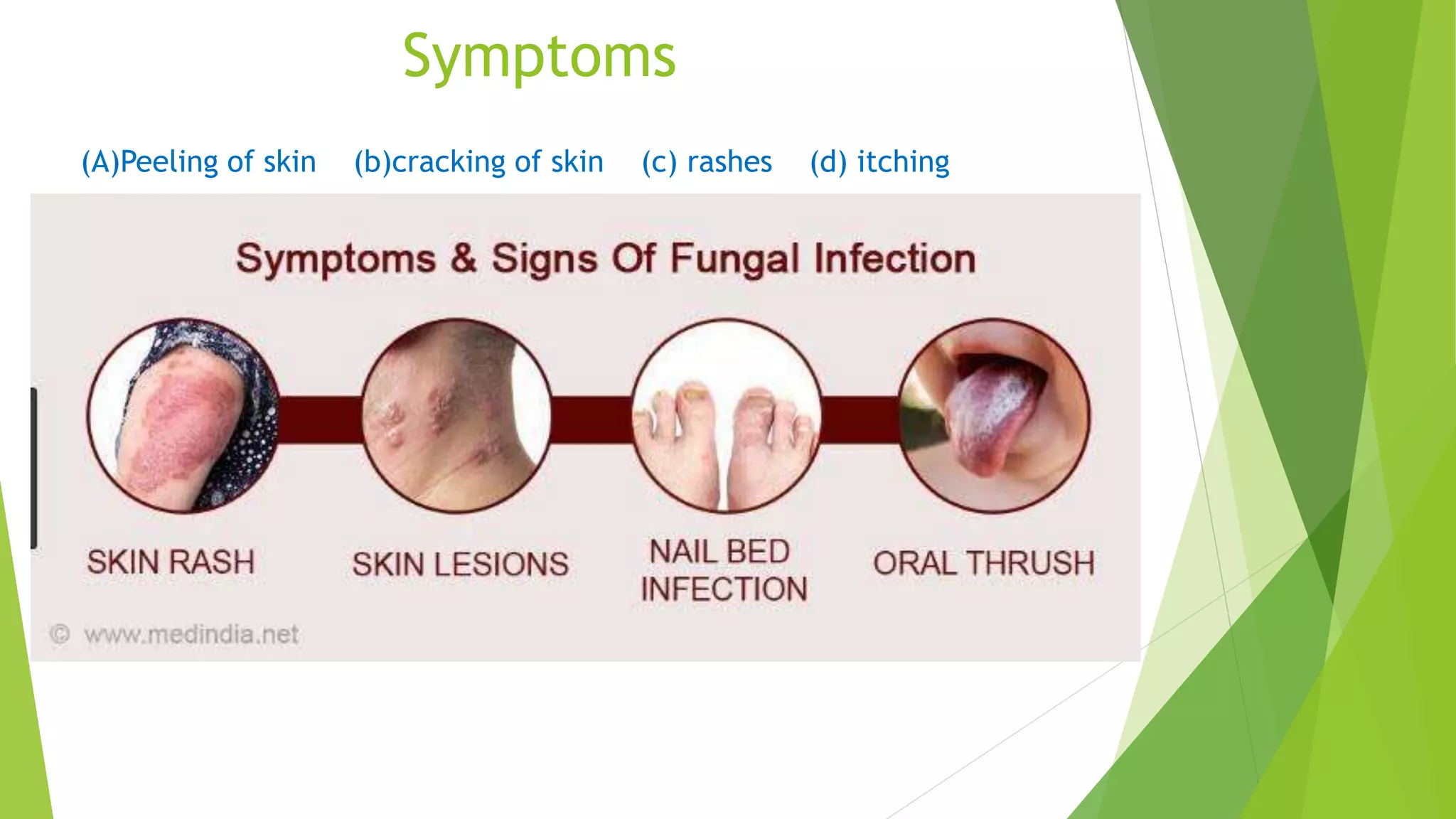 Symptoms

(A)Peeling of skin (b)cracking of skin (c) rashes (d) itching

Symptoms & Signs Of Fungal Infection

SKIN RASH

SKIN LESIONS

NAIL BED INFECTION

ORAL THRUSH

© www.medindia.net